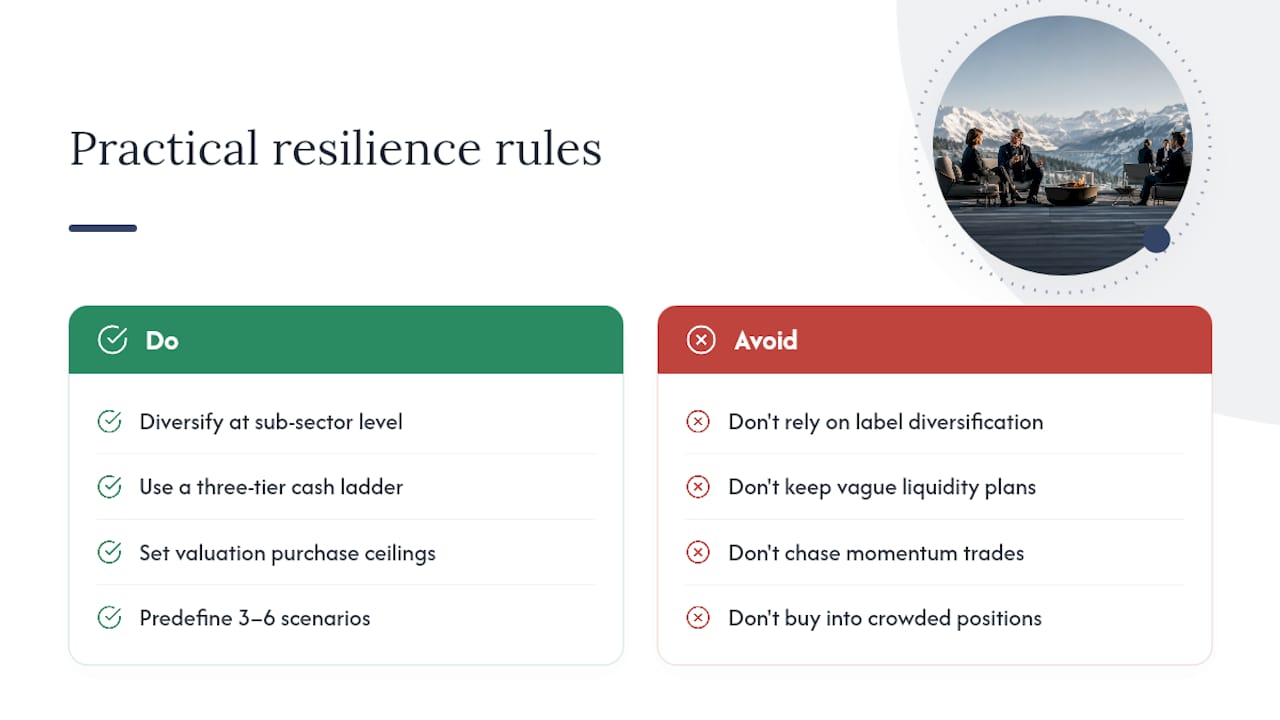 Practical resilience rules

Do

Diversify at sub-sector level

Use a three-tier cash ladder

Set valuation purchase ceilings

Predefine 3–6 scenarios

Avoid

Don't rely on label diversification

Don't keep vague liquidity plans

Don't chase momentum trades

Don't buy into crowded positions